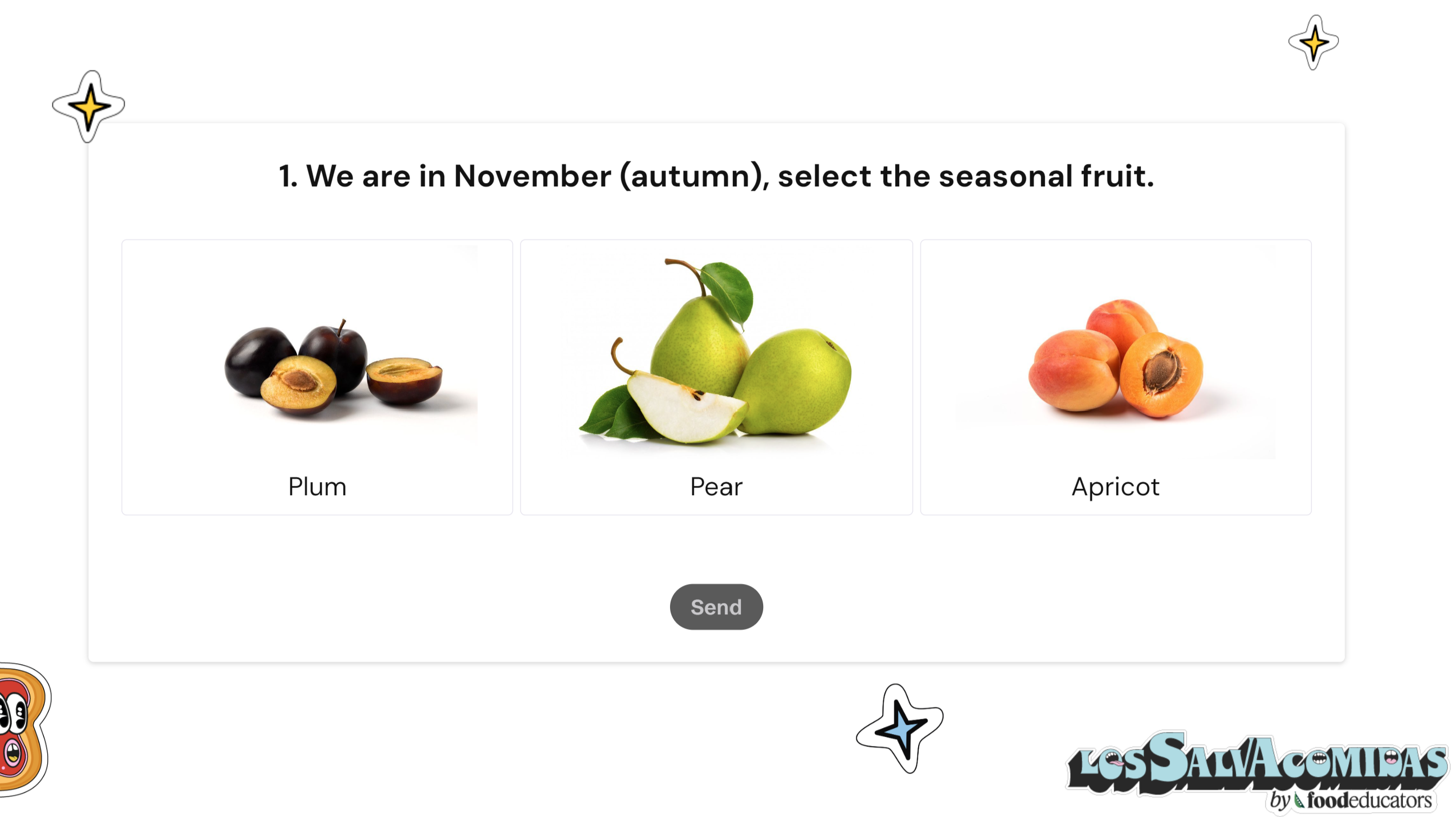 1. We are in November (autumn), select the seasonal fruit.

Plum

Pear

Apricot

Send

LOS SALVACOMIDAS
by foodeducators